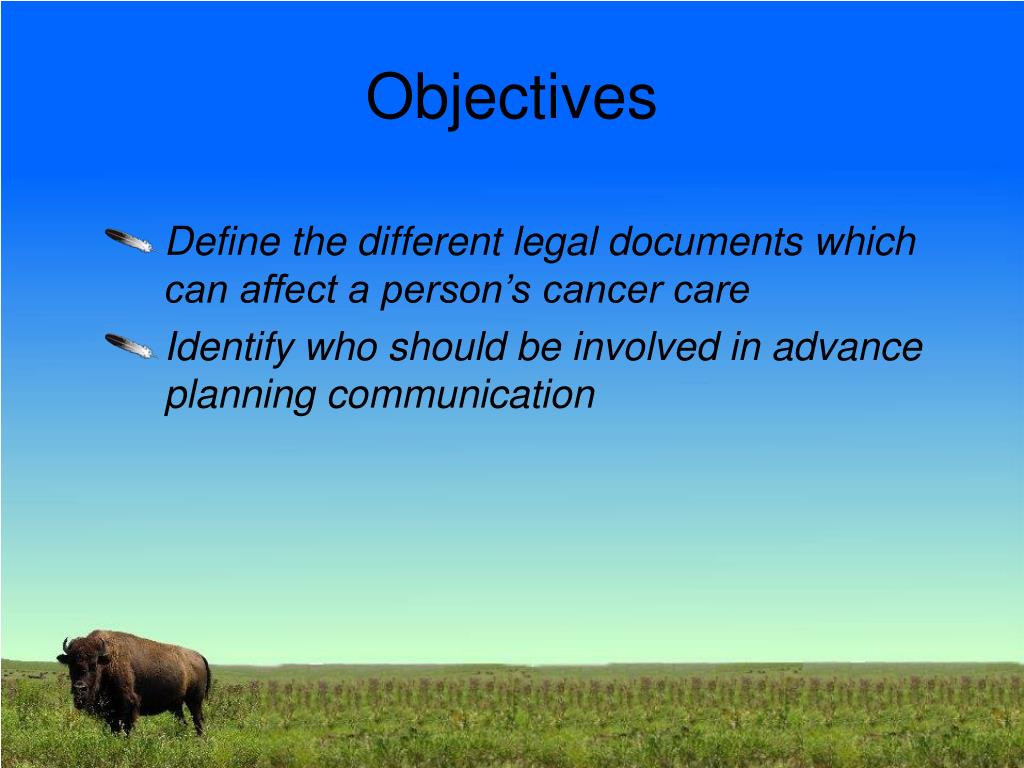 Objectives

Define the different legal documents which can affect a person’s cancer care

Identify who should be involved in advance planning communication